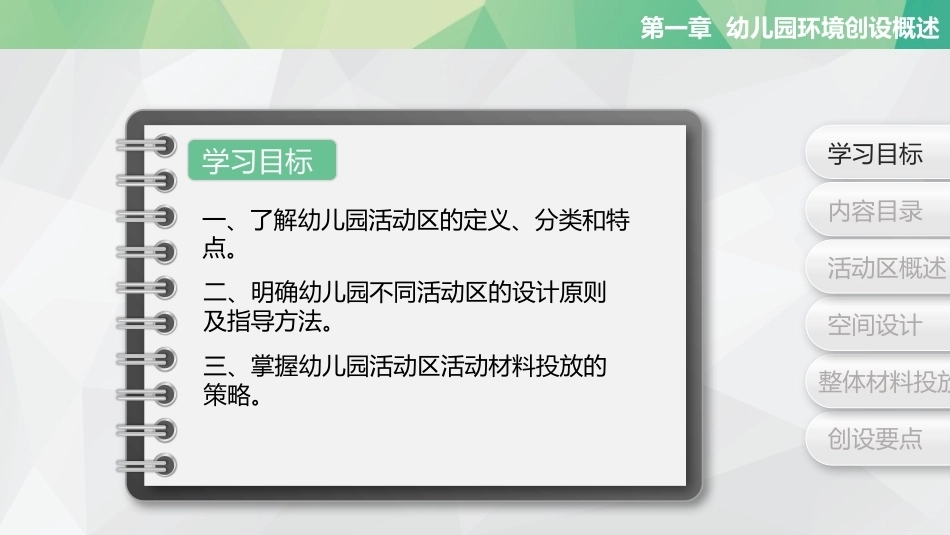 第一章 幼儿园环境创设概述

学习目标

一、了解幼儿园活动区的定义、分类和特点。

二、明确幼儿园不同活动区的设计原则及指导方法。

三、掌握幼儿园活动区活动材料投放的策略。

学习目标
内容目录
活动区概述
空间设计
整体材料投放
创设要点